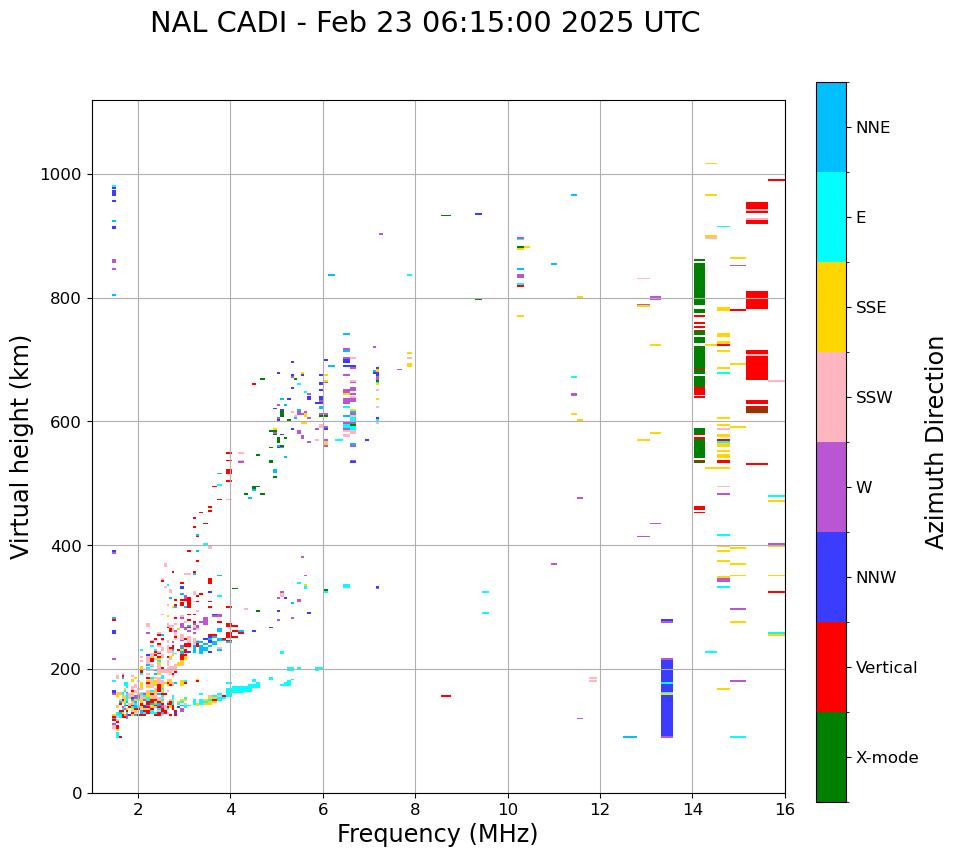 NAL CADI - Feb 23 06:15:00 2025 UTC

Virtual height (km)

1000
800
600
400
200
0

2
4
6
8
10
12
14
16

Frequency (MHz)

NNE
E
SSE
SSW
W
NNW
Vertical
X-mode

Azimuth Direction